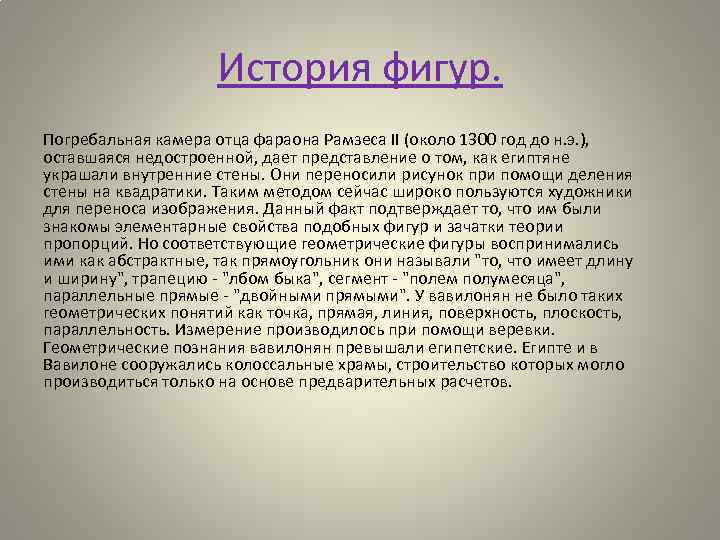 История фигур.

Погребальная камера отца фараона Рамзеса II (около 1300 год до н.э.), оставшаяся недостроенной, дает представление о том, как египтяне украшали внутренние стены. Они переносили рисунок при помощи деления стены на квадратики. Таким методом сейчас широко пользуются художники для переноса изображения. Данный факт подтверждает то, что им были знакомы элементарные свойства подобных фигур и зачатки теории пропорций. Но соответствующие геометрические фигуры воспринимались ими как абстрактные, так прямоугольник они называли "то, что имеет длину и ширину", трапецию - "лбом быка", сегмент - "полем полумесяца", параллельные прямые - "двойными прямыми". У вавилонян не было таких геометрических понятий как точка, прямая, линия, поверхность, плоскость, параллельность. Измерение производилось при помощи веревки. Геометрические познания вавилонян превышали египетские. Египте и в Вавилоне сооружались колоссальные храмы, строительство которых могло производиться только на основе предварительных расчетов.